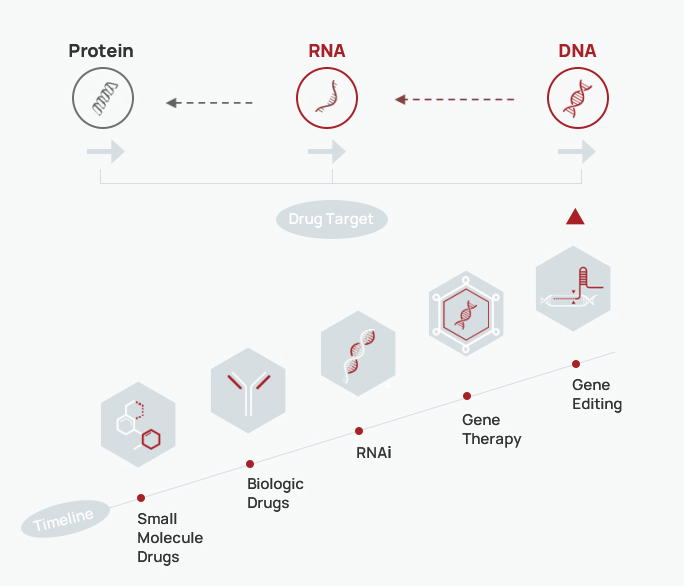 Protein

RNA

DNA

Drug Target

Timeline

Small Molecule Drugs

Biologic Drugs

RNAi

Gene Therapy

Gene Editing